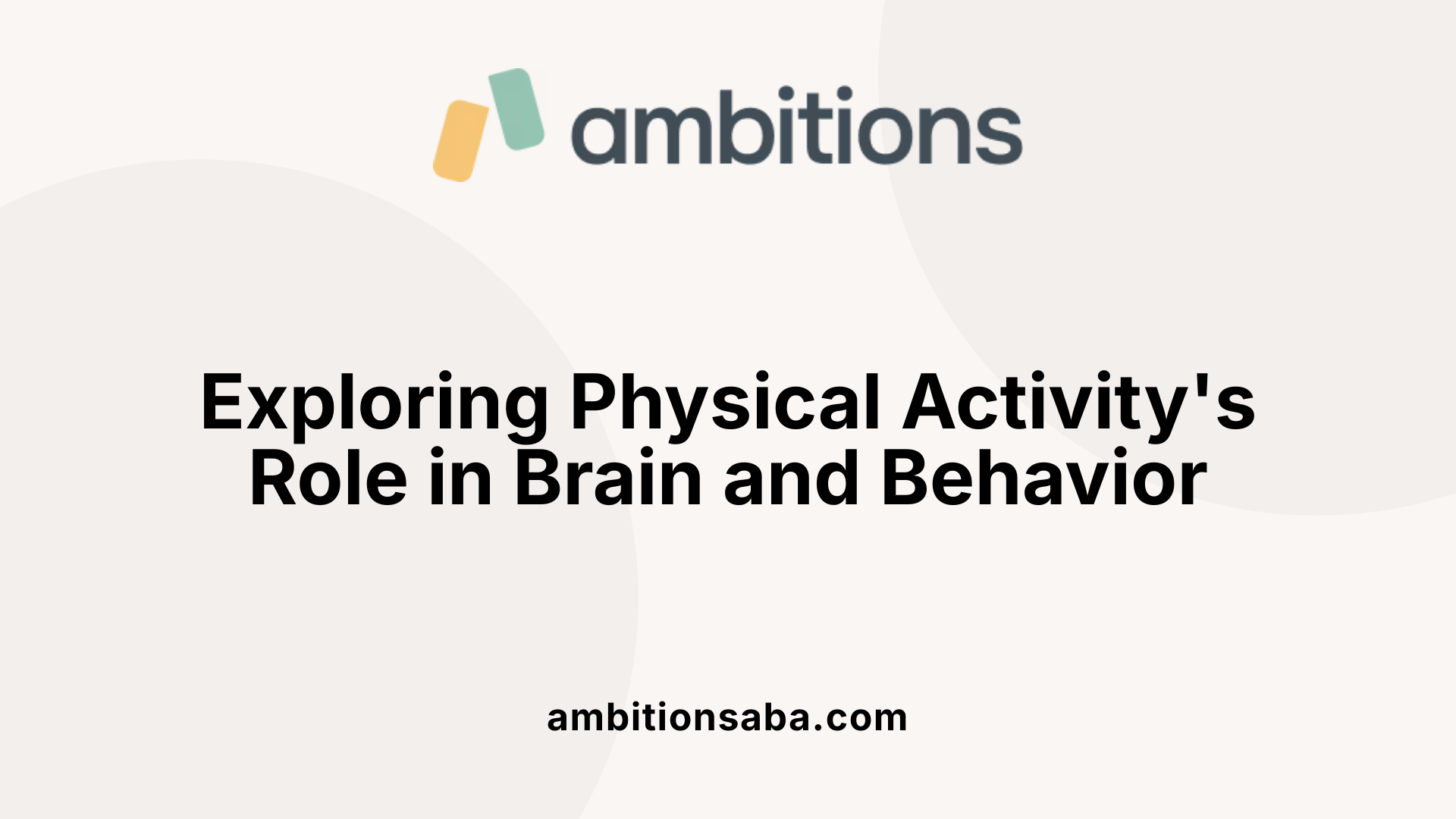 ambitions

Exploring Physical Activity's Role in Brain and Behavior

ambitionsaba.com